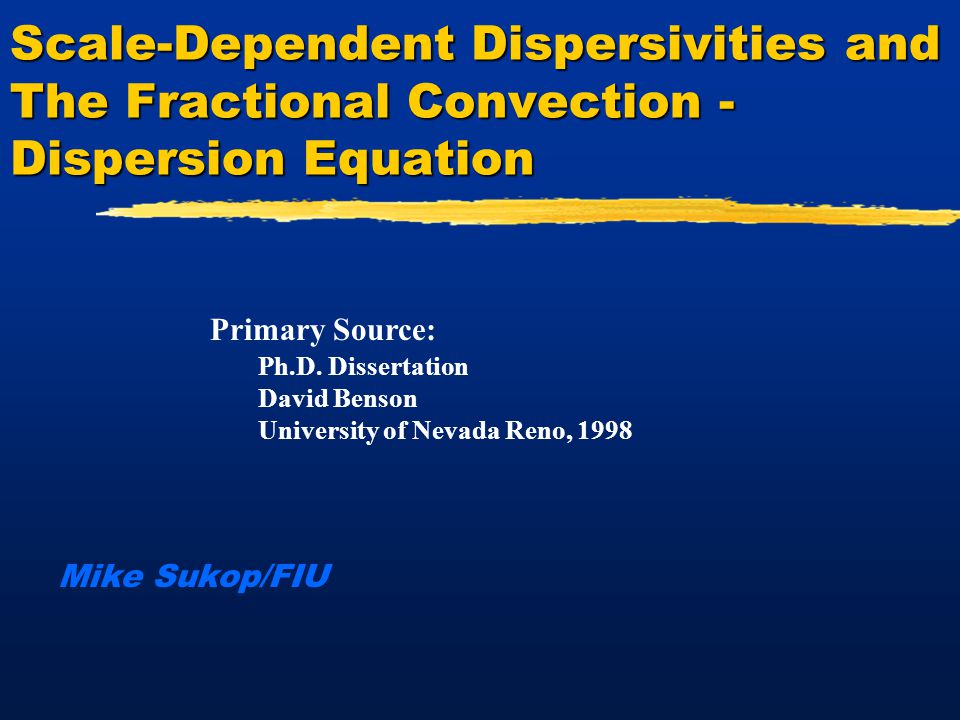 Scale-Dependent Dispersivities and The Fractional Convection - Dispersion Equation

Primary Source:
Ph.D. Dissertation
David Benson
University of Nevada Reno, 1998

Mike Sukop/FIU